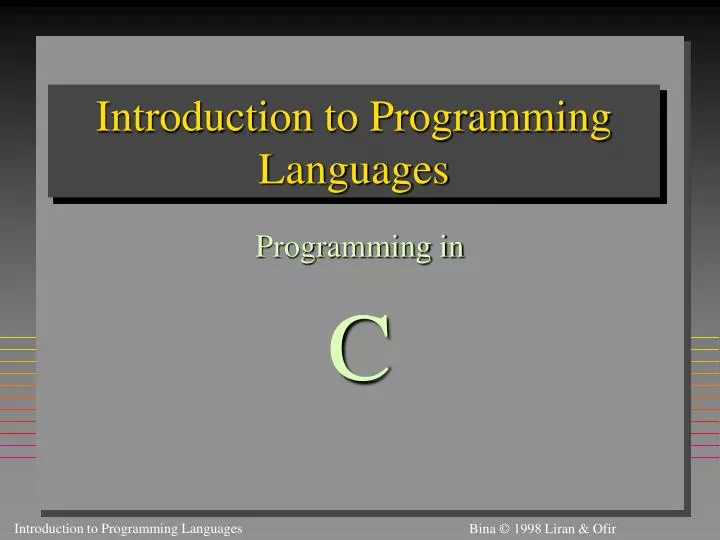 Introduction to Programming Languages

Programming in

C

Introduction to Programming Languages

Bina © 1998 Liran & Ofir